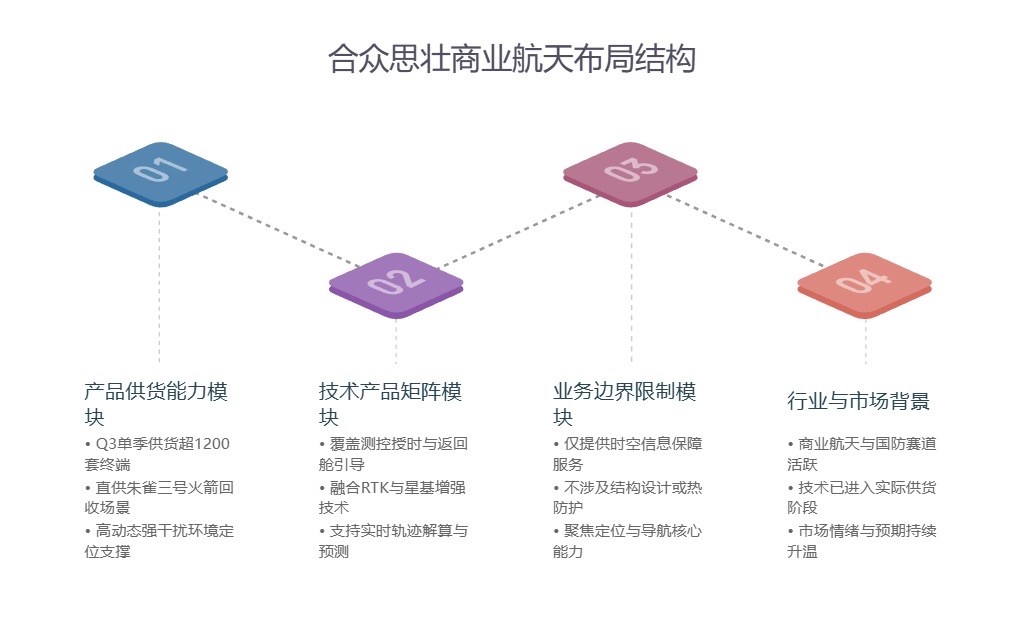 合众思壮商业航天布局结构

01

02

03

04

产品供货能力模块
• Q3单季供货超1200套终端
• 直供朱雀三号火箭回收场景
• 高动态强干扰环境定位支撑

技术产品矩阵模块
• 覆盖测控授时与返回舱引导
• 融合RTK与星基增强技术
• 支持实时轨迹解算与预测

业务边界限制模块
• 仅提供时空信息保障服务
• 不涉及结构设计或热防护
• 聚焦定位与导航核心能力

行业与市场背景
• 商业航天与国防赛道活跃
• 技术已进入实际供货阶段
• 市场情绪与预期持续升温